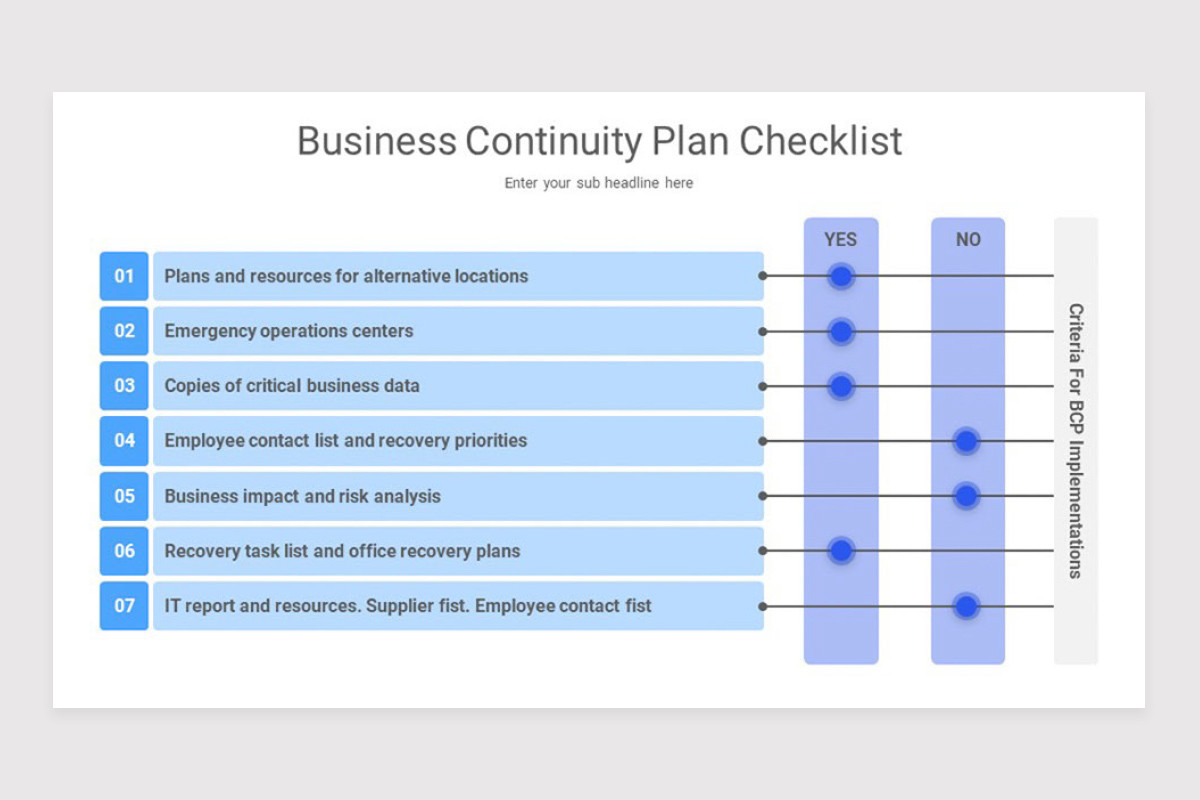 Business Continuity Plan Checklist

Enter your sub headline here

YES

NO

01 Plans and resources for alternative locations

02 Emergency operations centers

03 Copies of critical business data

04 Employee contact list and recovery priorities

05 Business impact and risk analysis

06 Recovery task list and office recovery plans

07 IT report and resources. Supplier fist. Employee contact fist

Criteria For BCP Implementations